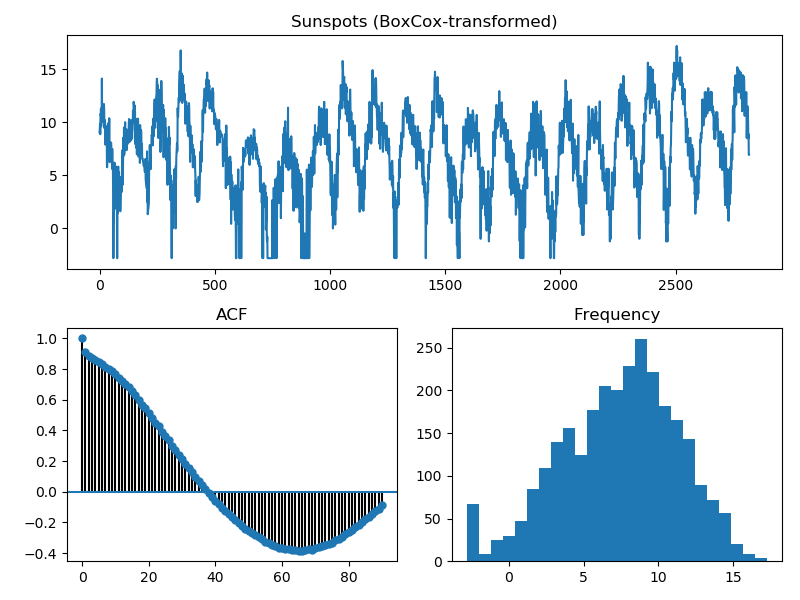 Sunspots (BoxCox-transformed)

15
10
5
0

0 500 1000 1500 2000 2500

ACF

1.0
0.8
0.6
0.4
0.2
0.0
−0.2
−0.4

0 20 40 60 80

Frequency

250
200
150
100
50
0

0 5 10 15